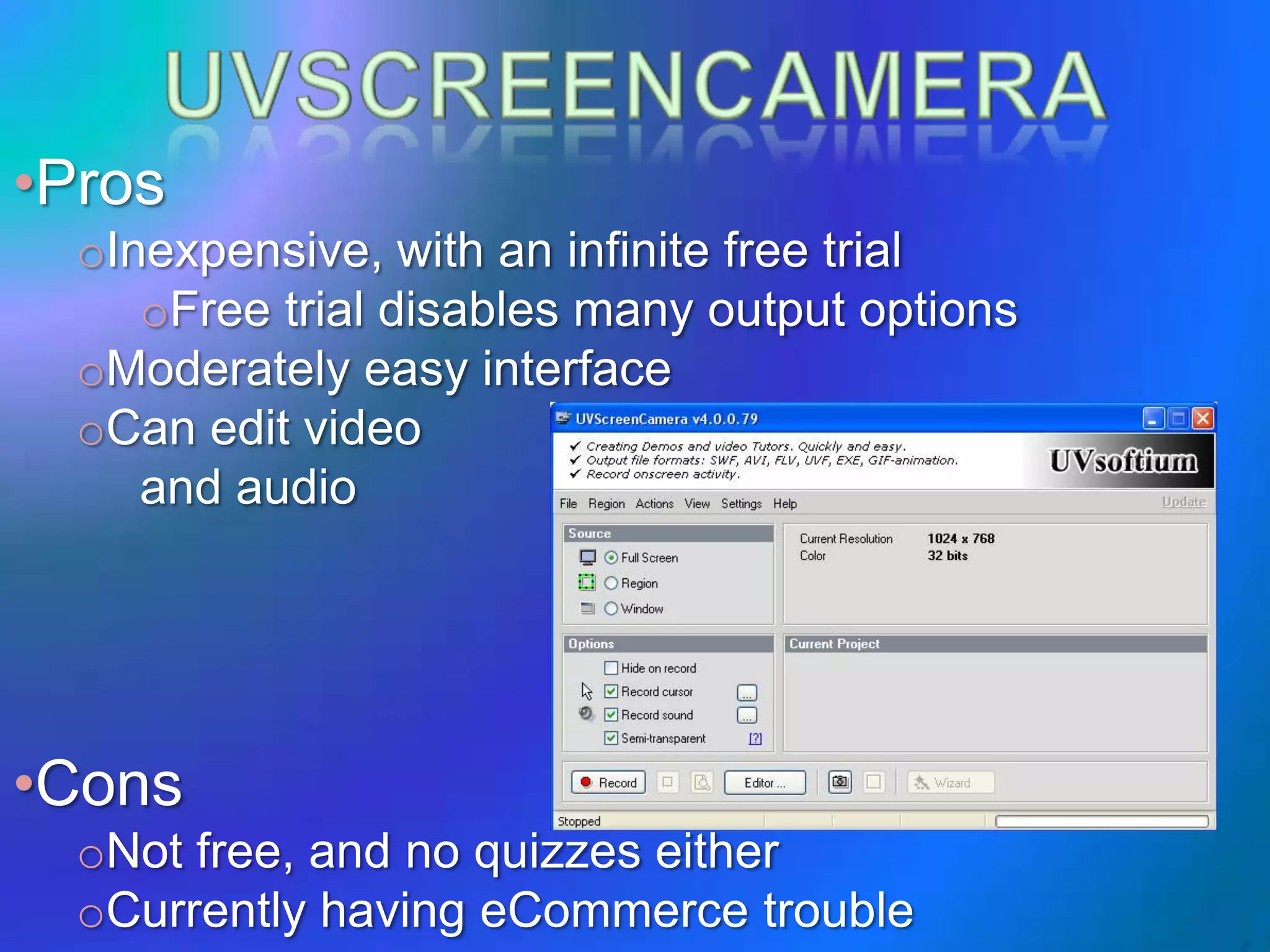 UVSCREENCAMERA

•Pros

○Inexpensive, with an infinite free trial

○Free trial disables many output options

○Moderately easy interface

○Can edit video and audio

UVScreenCamera v4.0.0.79

✓ Creating Demos and video Tutors. Quickly and easy.
✓ Output file formats: SWF, AVI, FLV, UVF, EXE, GIF-animation.
✓ Record onscreen activity.

UVsoftium

File Region Actions View Settings Help Update

Source
Full Screen
Region
Window

Current Resolution 1024 x 768
Color 32 bits

Options
Hide on record
Record cursor ...
Record sound ...
Semi-transparent [?]

Current Project

Record Editor ... Wizard

Stopped

•Cons

○Not free, and no quizzes either

○Currently having eCommerce trouble